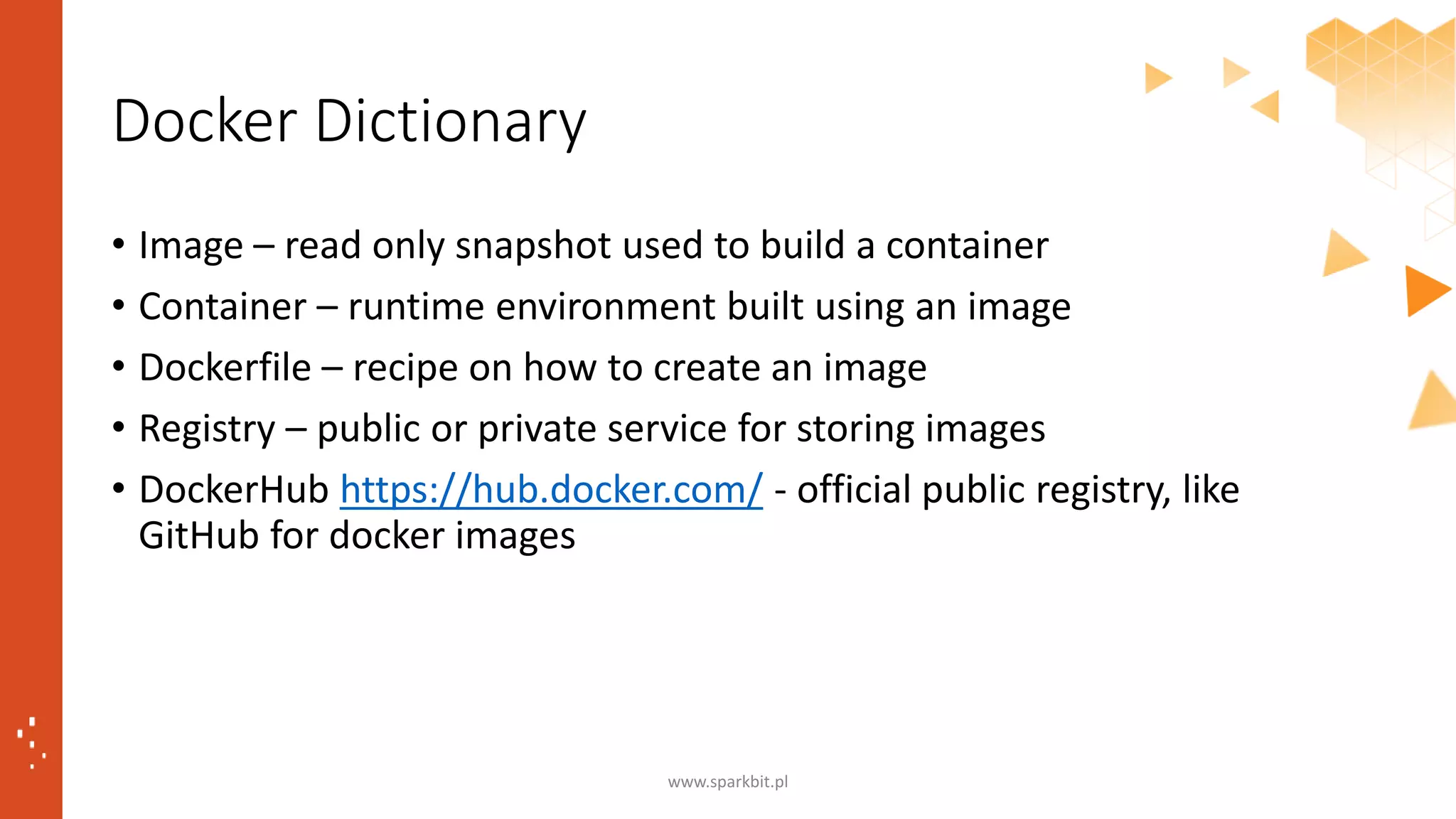 Docker Dictionary

• Image – read only snapshot used to build a container
• Container – runtime environment built using an image
• Dockerfile – recipe on how to create an image
• Registry – public or private service for storing images
• DockerHub https://hub.docker.com/ - official public registry, like GitHub for docker images

www.sparkbit.pl